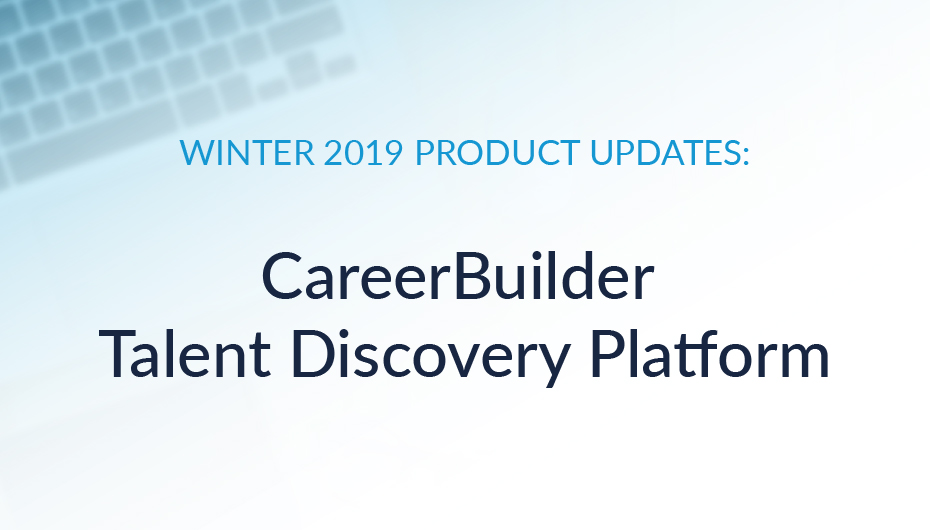 WINTER 2019 PRODUCT UPDATES:

CareerBuilder
Talent Discovery Platform